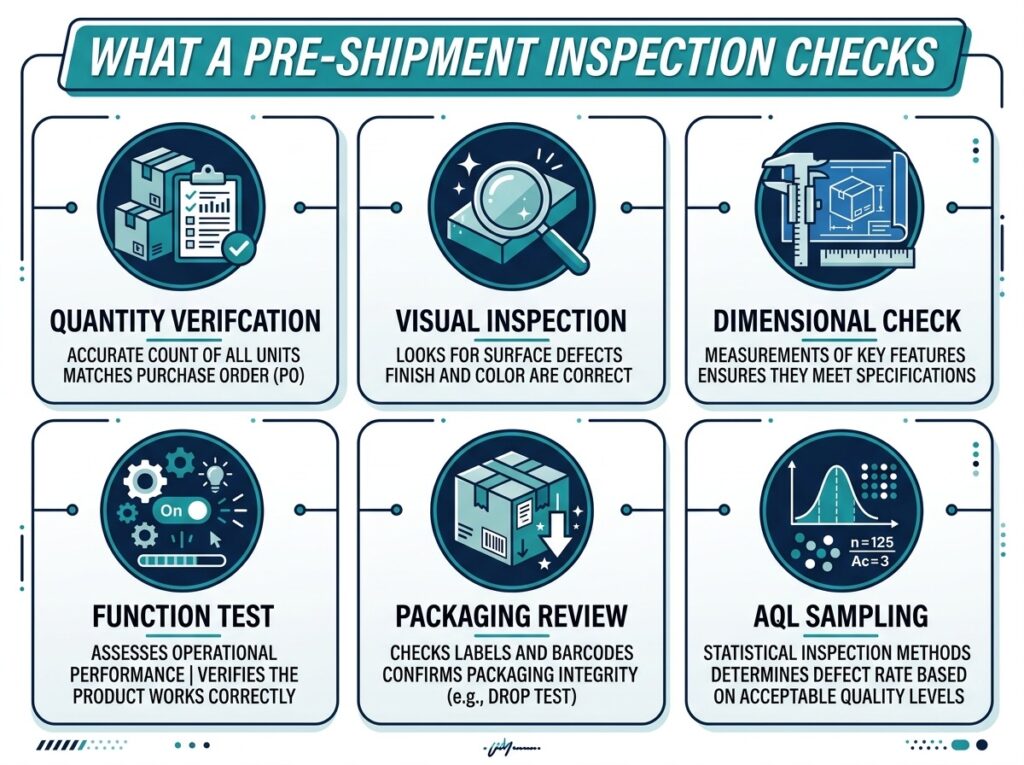 WHAT A PRE-SHIPMENT INSPECTION CHECKS

QUANTITY VERIFCATION
ACCURATE COUNT OF ALL UNITS MATCHES PURCHASE ORDER (PO)

VISUAL INSPECTION
LOOKS FOR SURFACE DEFECTS FINISH AND COLOR ARE CORRECT

DIMENSIONAL CHECK
MEASUREMENTS OF KEY FEATURES ENSURES THEY MEET SPECIFICATIONS

On

FUNCTION TEST
ASSESSES OPERATIONAL PERFORMANCE | VERIFIES THE PRODUCT WORKS CORRECTLY

PACKAGING REVIEW
CHECKS LABELS AND BARCODES CONFIRMS PACKAGING INTEGRITY (e.g., DROP TEST)

n=125
Ac=3

AQL SAMPLING
STATISTICAL INSPECTION METHODS DETERMINES DEFECT RATE BASED ON ACCEPTABLE QUALITY LEVELS